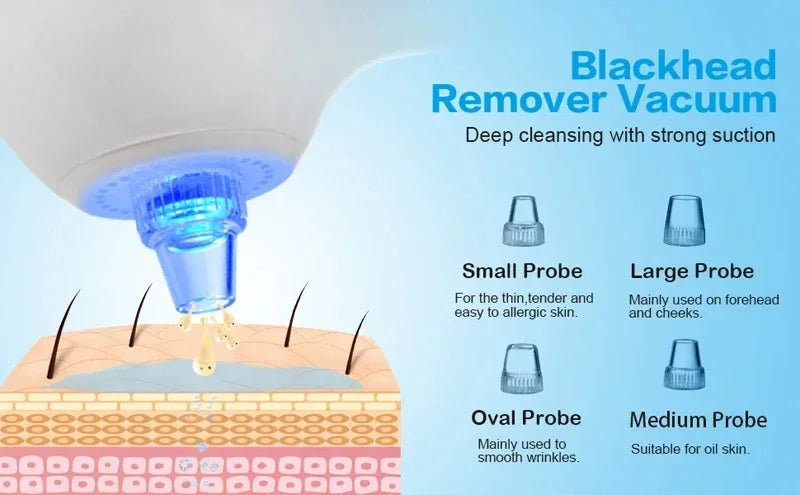 Blackhead Remover Vacuum

Deep cleansing with strong suction

Small Probe

For the thin,tender and easy to allergic skin.

Large Probe

Mainly used on forehead and cheeks.

Oval Probe

Mainly used to smooth wrinkles.

Medium Probe

Suitable for oil skin.